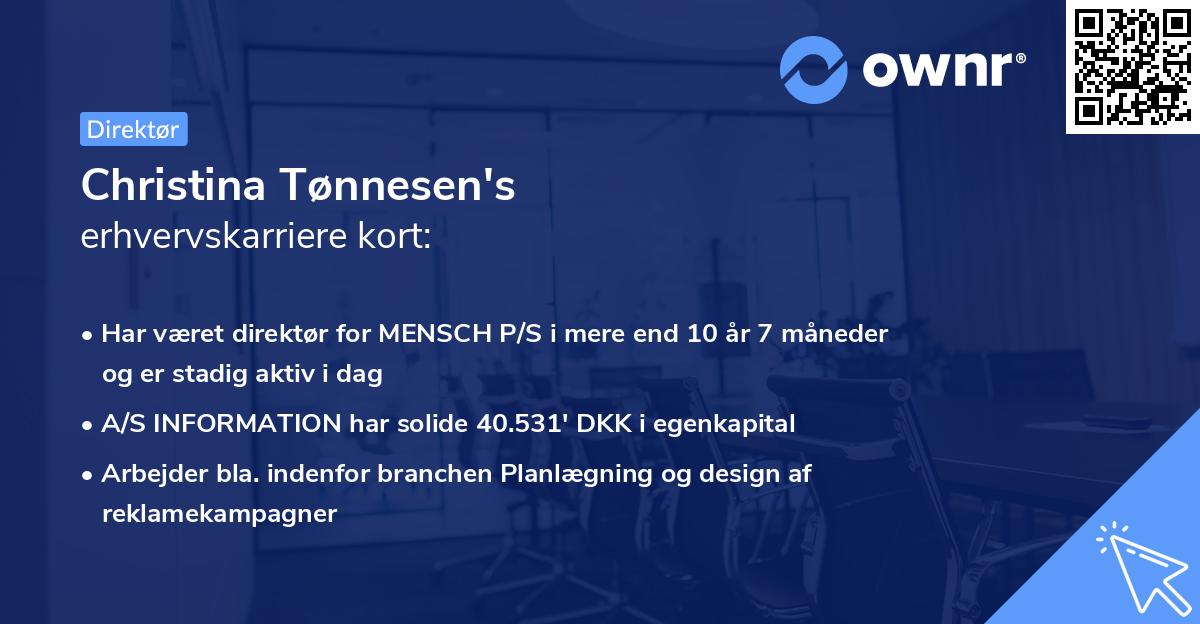 ownr®

Direktør

Christina Tønnesen's
erhvervskarriere kort:

• Har været direktør for MENSCH P/S i mere end 10 år 7 måneder og er stadig aktiv i dag

• A/S INFORMATION har solide 40.531' DKK i egenkapital

• Arbejder bla. indenfor branchen Planlægning og design af reklamekampagner